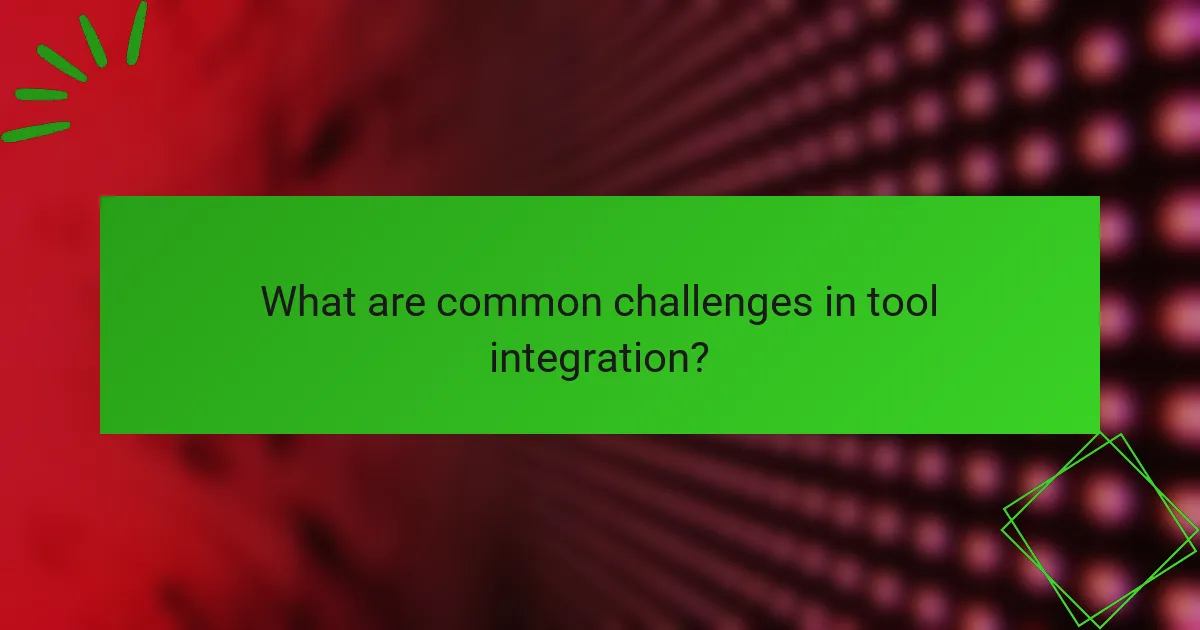 What are common challenges in tool integration?